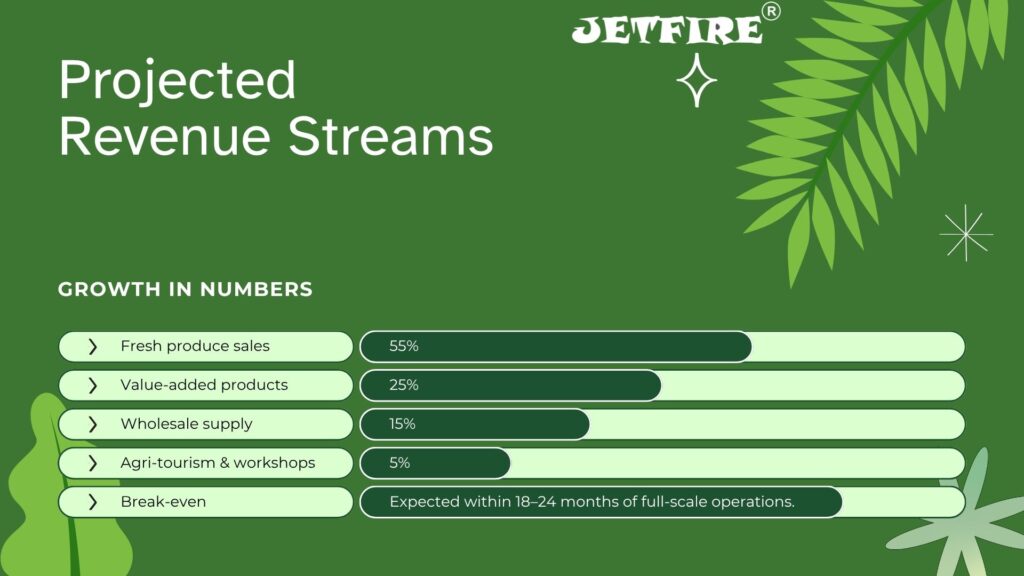 JETFIRE®

Projected Revenue Streams

GROWTH IN NUMBERS

| | |
|---|---|
| Fresh produce sales | 55% |
| Value-added products | 25% |
| Wholesale supply | 15% |
| Agri-tourism & workshops | 5% |
| Break-even | Expected within 18–24 months of full-scale operations. |